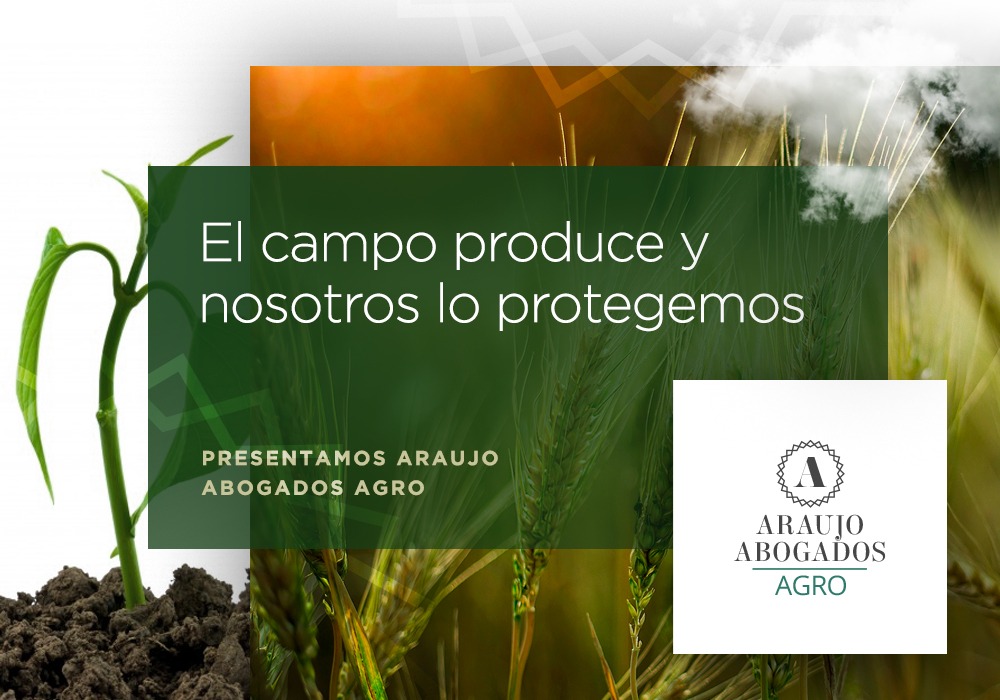 El campo produce y nosotros lo protegemos

PRESENTAMOS ARAUJO ABOGADOS AGRO

A

ARAUJO ABOGADOS AGRO